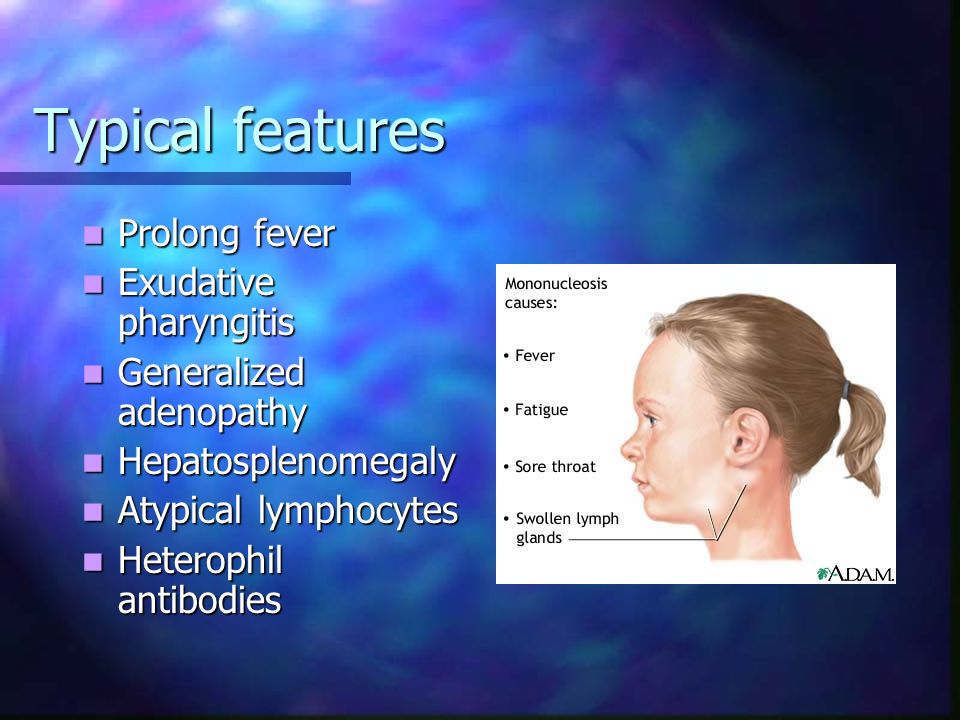 Typical features

- Prolong fever
- Exudative pharyngitis
- Generalized adenopathy
- Hepatosplenomegaly
- Atypical lymphocytes
- Heterophil antibodies

Mononucleosis causes:

• Fever

• Fatigue

• Sore throat

• Swollen lymph glands

A.D.A.M.